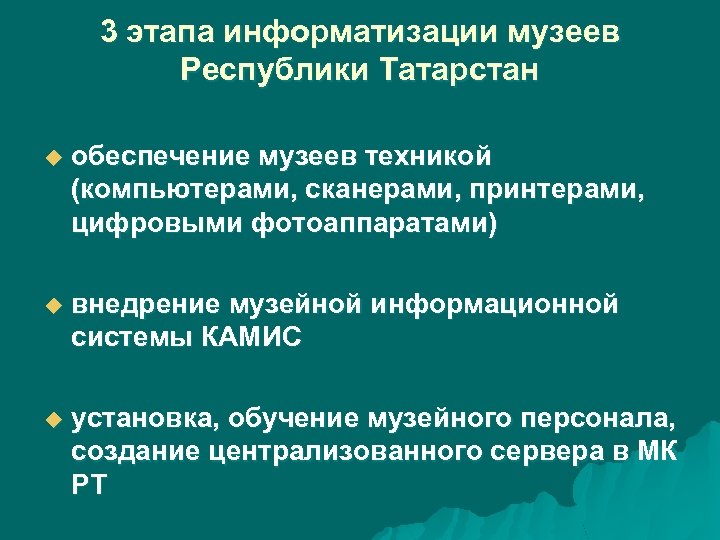 3 этапа информатизации музеев Республики Татарстан

обеспечение музеев техникой (компьютерами, сканерами, принтерами, цифровыми фотоаппаратами)

внедрение музейной информационной системы КАМИС

установка, обучение музейного персонала, создание централизованного сервера в МК РТ